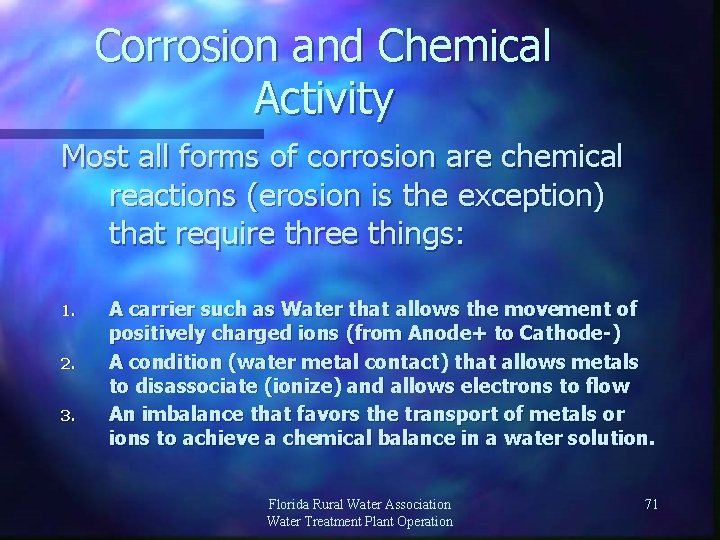 Corrosion and Chemical Activity

Most all forms of corrosion are chemical reactions (erosion is the exception) that require three things:

1. A carrier such as Water that allows the movement of positively charged ions (from Anode+ to Cathode-)
2. A condition (water metal contact) that allows metals to disassociate (ionize) and allows electrons to flow
3. An imbalance that favors the transport of metals or ions to achieve a chemical balance in a water solution.

Florida Rural Water Association
Water Treatment Plant Operation

71